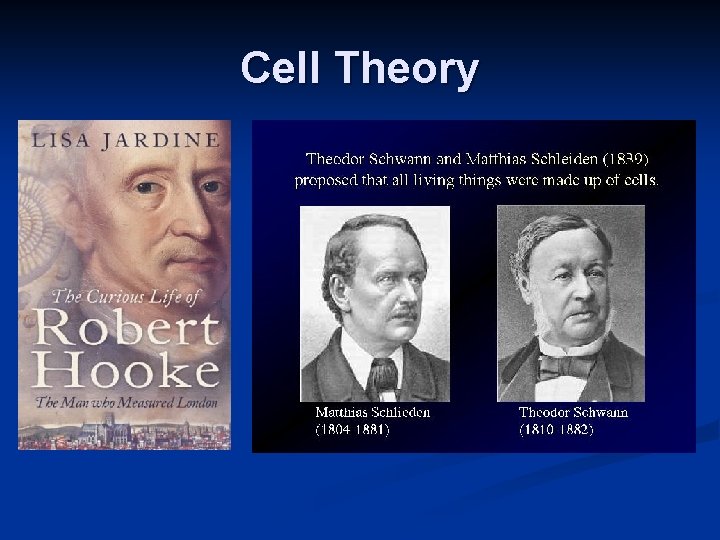 Cell Theory

LISA JARDINE

The Curious Life of
Robert
Hooke
The Man who Measured London

Theodor Schwann and Matthias Schleiden (1839) proposed that all living things were made up of cells.

Matthias Schlieden
(1804 1881)

Theodor Schwann
(1810 1882)